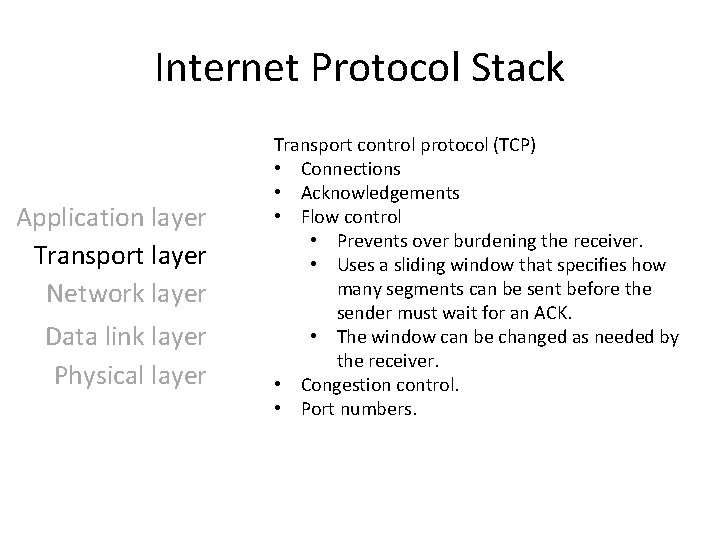 Internet Protocol Stack

Application layer
Transport layer
Network layer
Data link layer
Physical layer

Transport control protocol (TCP)
• Connections
• Acknowledgements
• Flow control
  • Prevents over burdening the receiver.
  • Uses a sliding window that specifies how many segments can be sent before the sender must wait for an ACK.
  • The window can be changed as needed by the receiver.
• Congestion control.
• Port numbers.